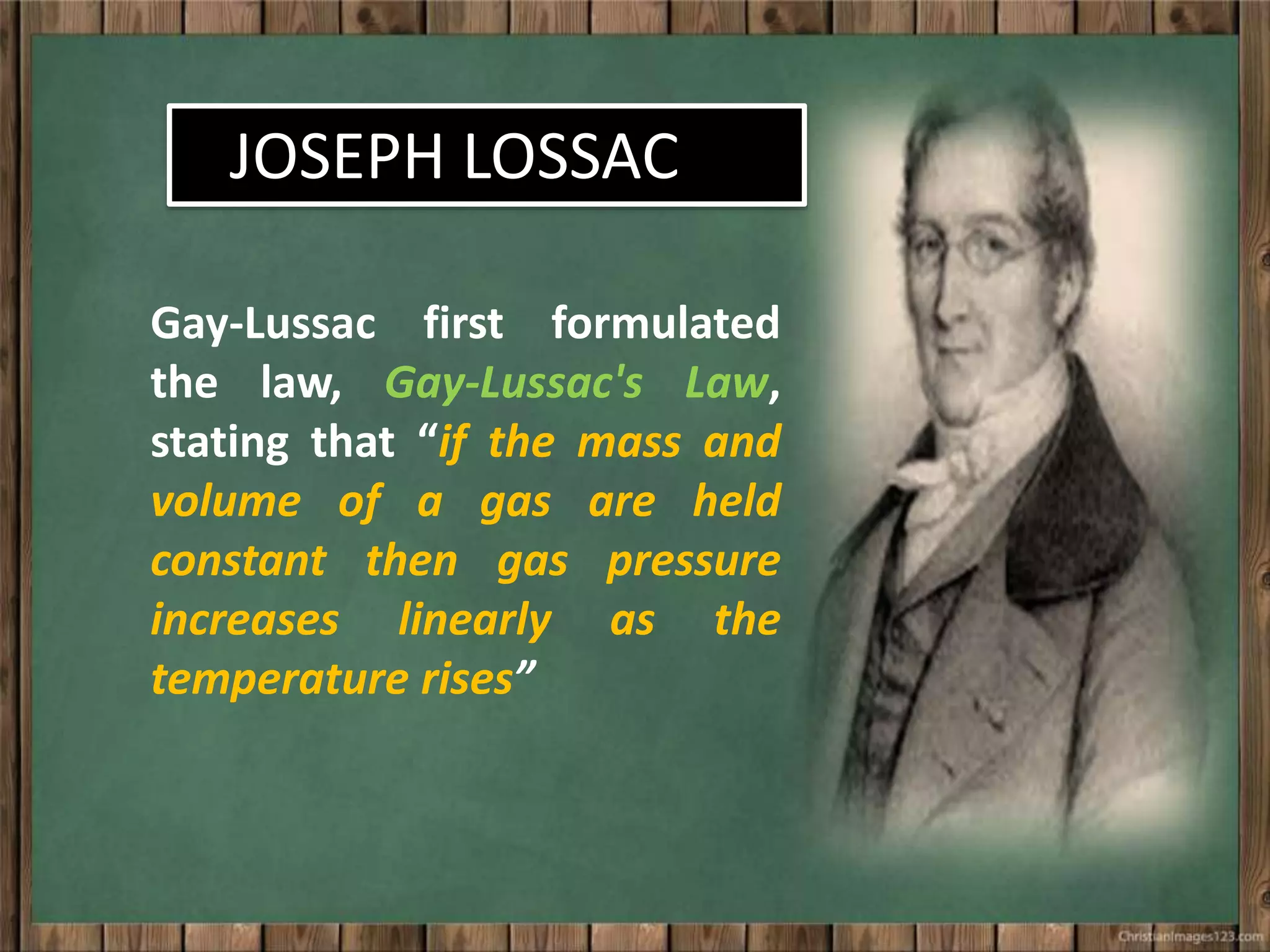 JOSEPH LOSSAC

Gay-Lussac first formulated the law, Gay-Lussac's Law, stating that “if the mass and volume of a gas are held constant then gas pressure increases linearly as the temperature rises”

ChristianImages123.com